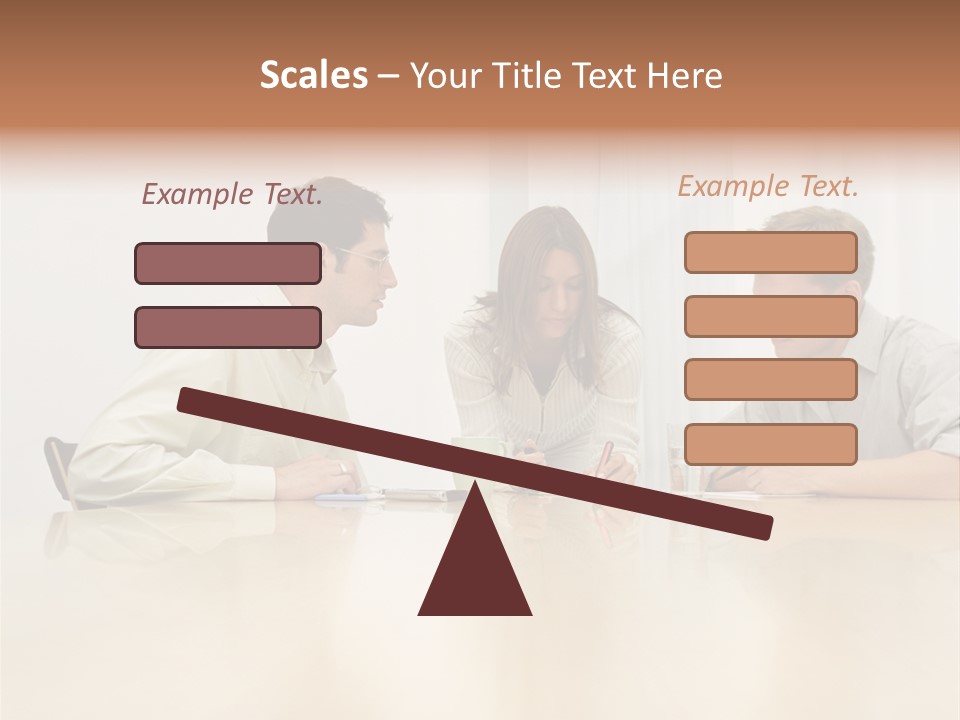 Scales – Your Title Text Here

Example Text.

Example Text.